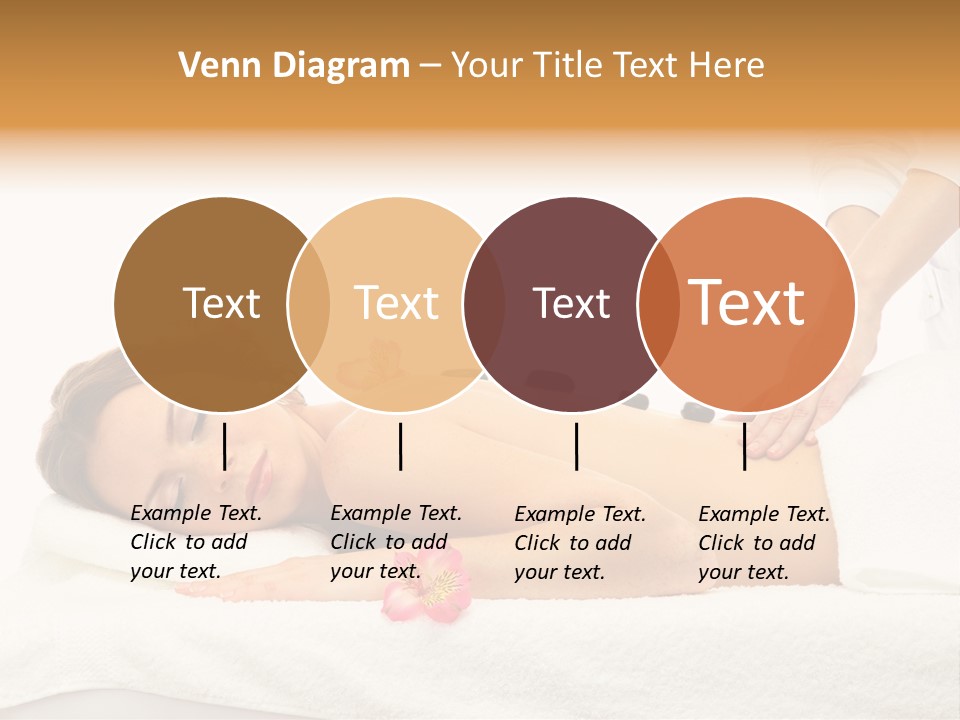 Venn Diagram – Your Title Text Here

Text

Text

Text

Text

Example Text. Click to add your text.

Example Text. Click to add your text.

Example Text. Click to add your text.

Example Text. Click to add your text.